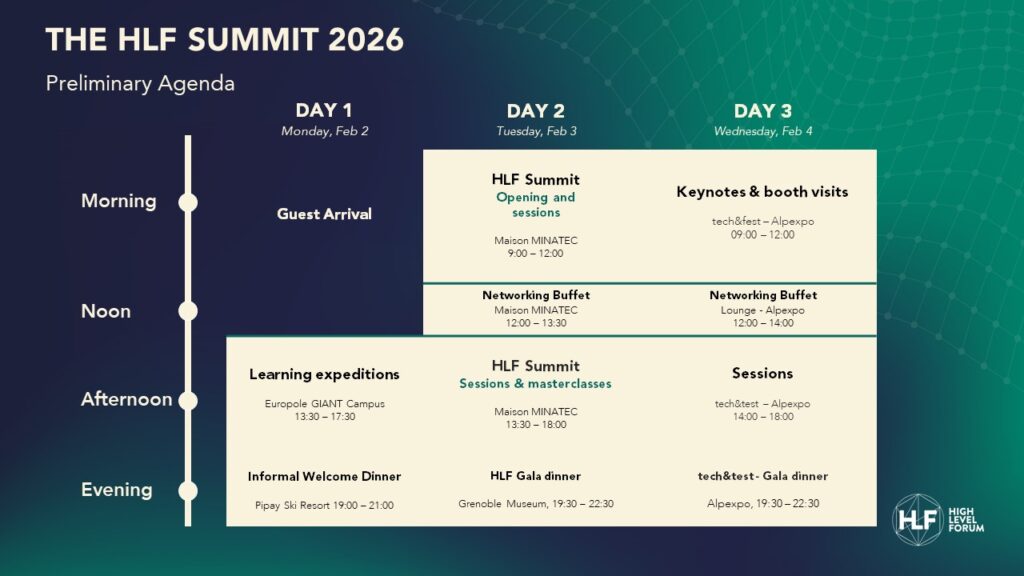 THE HLF SUMMIT 2026

Preliminary Agenda

| | DAY 1 Monday, Feb 2 | DAY 2 Tuesday, Feb 3 | DAY 3 Wednesday, Feb 4 |
|---|---|---|---|
| Morning | Guest Arrival | HLF Summit Opening and sessions Maison MINATEC 9:00 – 12:00 | Keynotes & booth visits tech&fest – Alpexpo 09:00 – 12:00 |
| Noon | | Networking Buffet Maison MINATEC 12:00 – 13:30 | Networking Buffet Lounge - Alpexpo 12:00 – 14:00 |
| Afternoon | Learning expeditions Europole GIANT Campus 13:30 – 17:30 | HLF Summit Sessions & masterclasses Maison MINATEC 13:30 – 18:00 | Sessions tech&test – Alpexpo 14:00 – 18:00 |
| Evening | Informal Welcome Dinner Pipay Ski Resort 19:00 – 21:00 | HLF Gala dinner Grenoble Museum, 19:30 – 22:30 | tech&test - Gala dinner Alpexpo, 19:30 – 22:30 |

HLF HIGH LEVEL FORUM